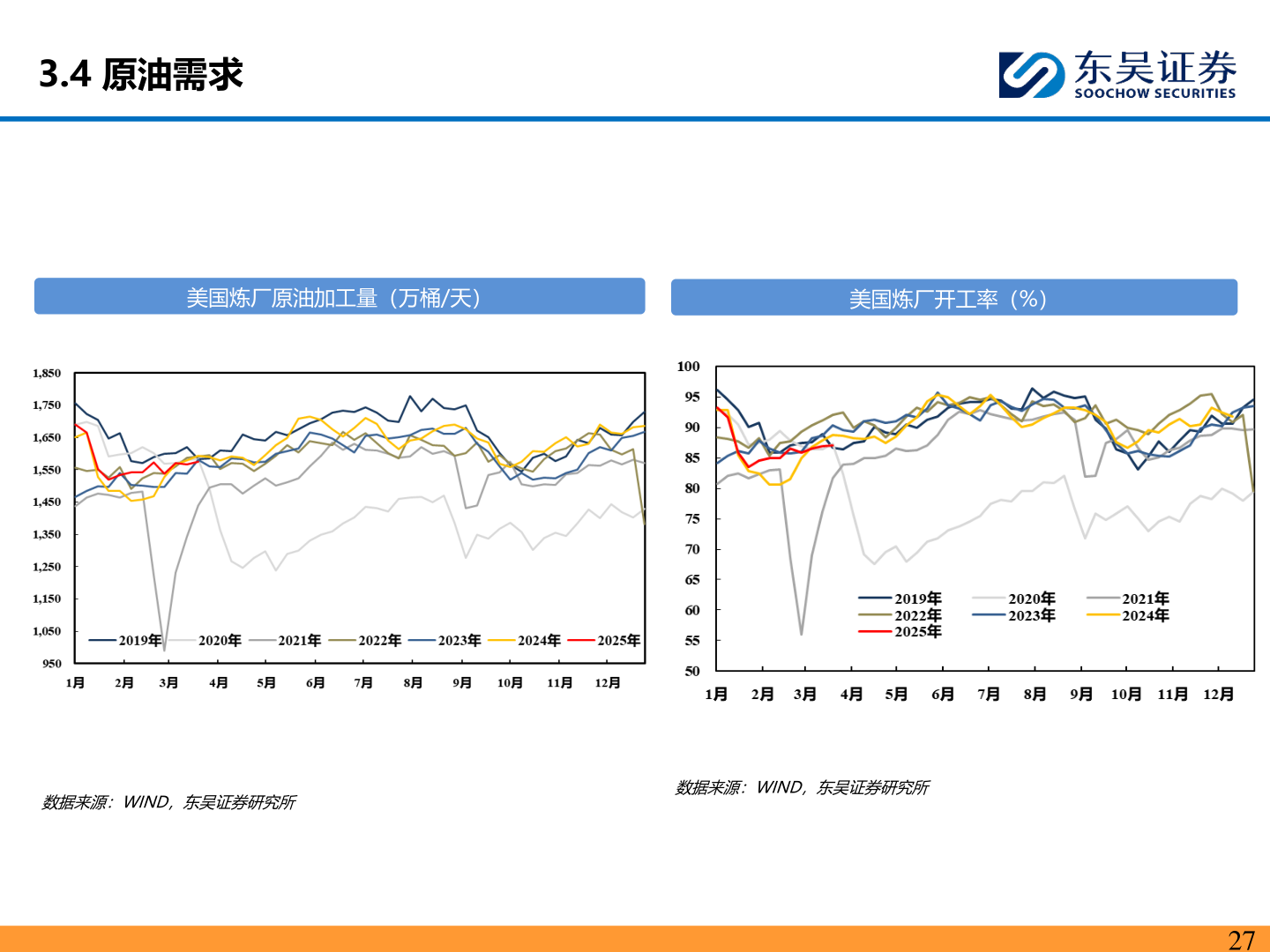 3.4 原油需求

东吴证券
SOOCHOW SECURITIES

美国炼厂原油加工量（万桶/天）

1,850
1,750
1,650
1,550
1,450
1,350
1,250
1,150
1,050
950

2019年 2020年 2021年 2022年 2023年 2024年 2025年

1月 2月 3月 4月 5月 6月 7月 8月 9月 10月 11月 12月

数据来源：WIND，东吴证券研究所

美国炼厂开工率（%）

100
95
90
85
80
75
70
65
60
55
50

2019年 2020年 2021年 2022年 2023年 2024年 2025年

1月 2月 3月 4月 5月 6月 7月 8月 9月 10月 11月 12月

数据来源：WIND，东吴证券研究所

27